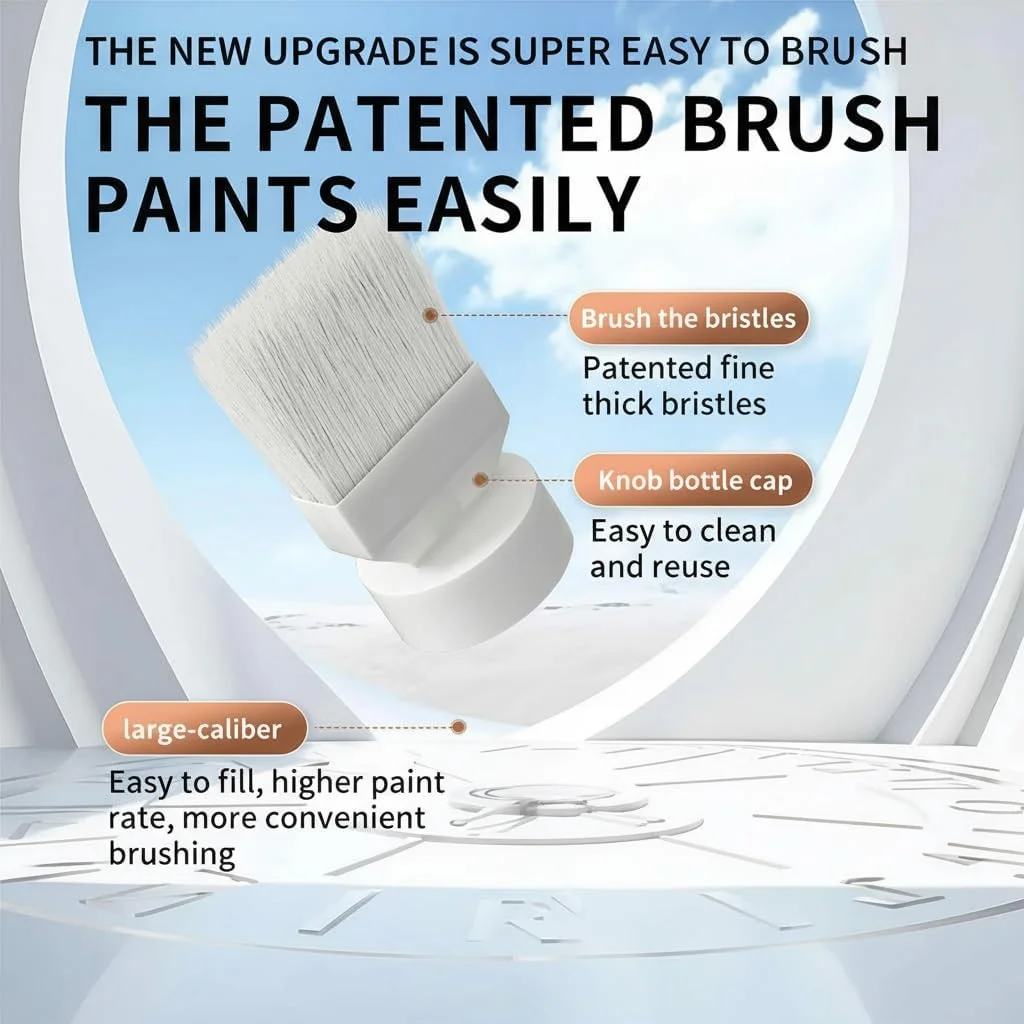 THE NEW UPGRADE IS SUPER EASY TO BRUSH

THE PATENTED BRUSH PAINTS EASILY

Brush the bristles

Patented fine thick bristles

Knob bottle cap

Easy to clean and reuse

large-caliber

Easy to fill, higher paint rate, more convenient brushing